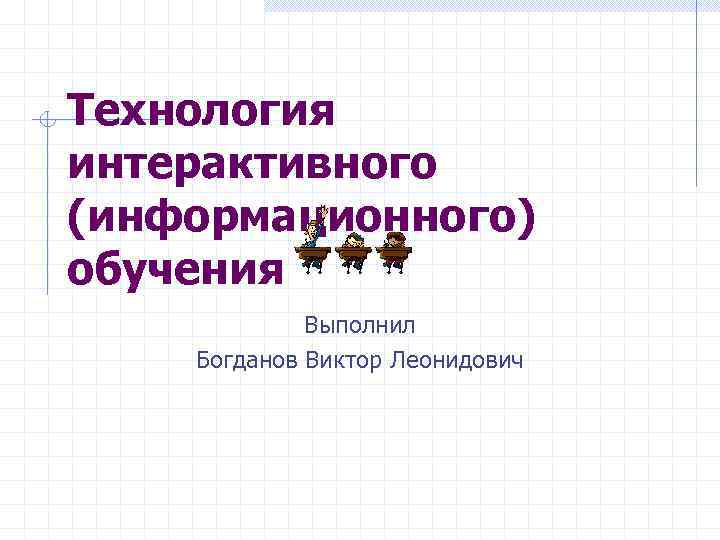 Технология интерактивного (информационного) обучения

Выполнил
Богданов Виктор Леонидович